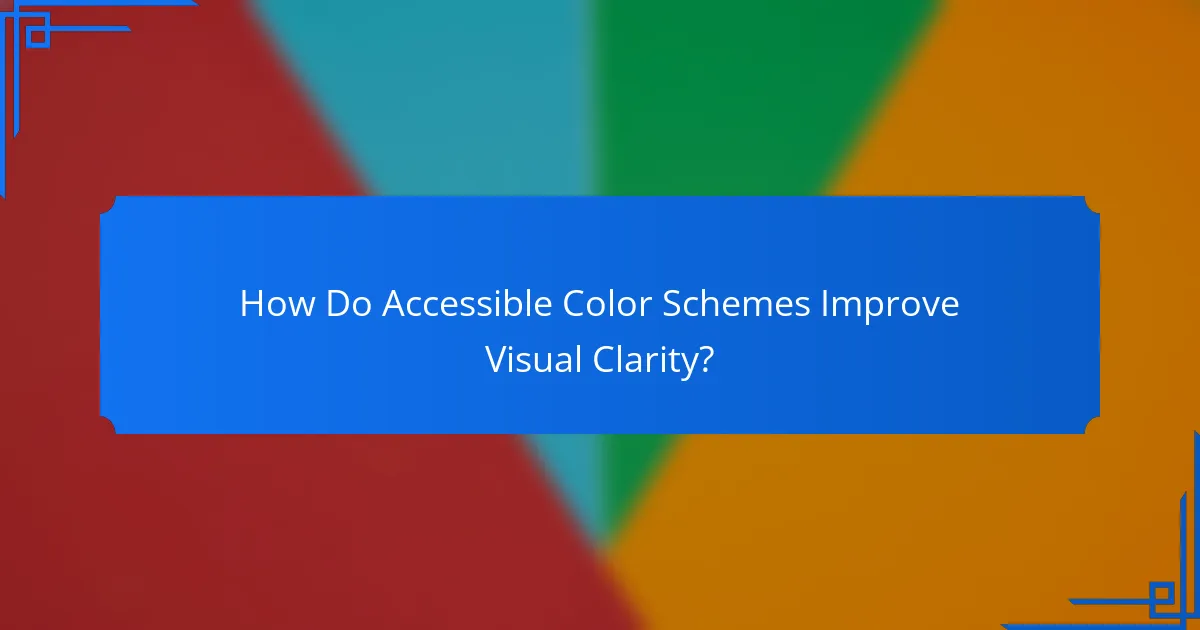 How Do Accessible Color Schemes Improve Visual Clarity?